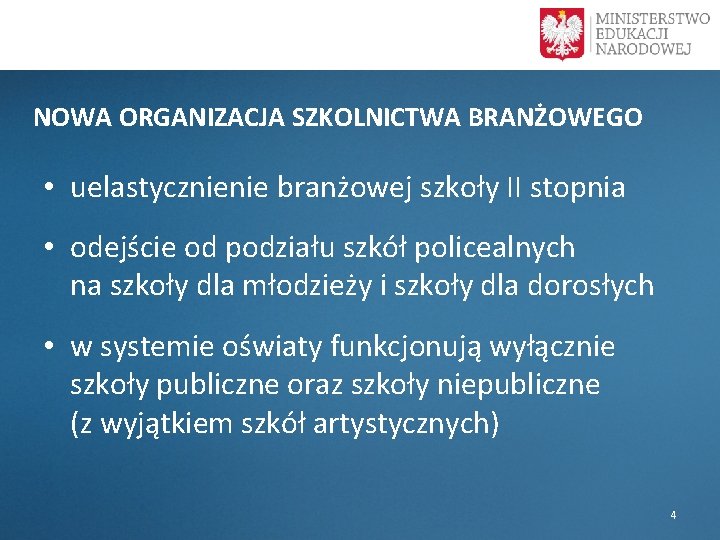 MINISTERSTWO
EDUKACJI
NARODOWEJ

NOWA ORGANIZACJA SZKOLNICTWA BRANŻOWEGO

• uelastycznienie branżowej szkoły II stopnia

• odejście od podziału szkół policealnych na szkoły dla młodzieży i szkoły dla dorosłych

• w systemie oświaty funkcjonują wyłącznie szkoły publiczne oraz szkoły niepubliczne (z wyjątkiem szkół artystycznych)

4